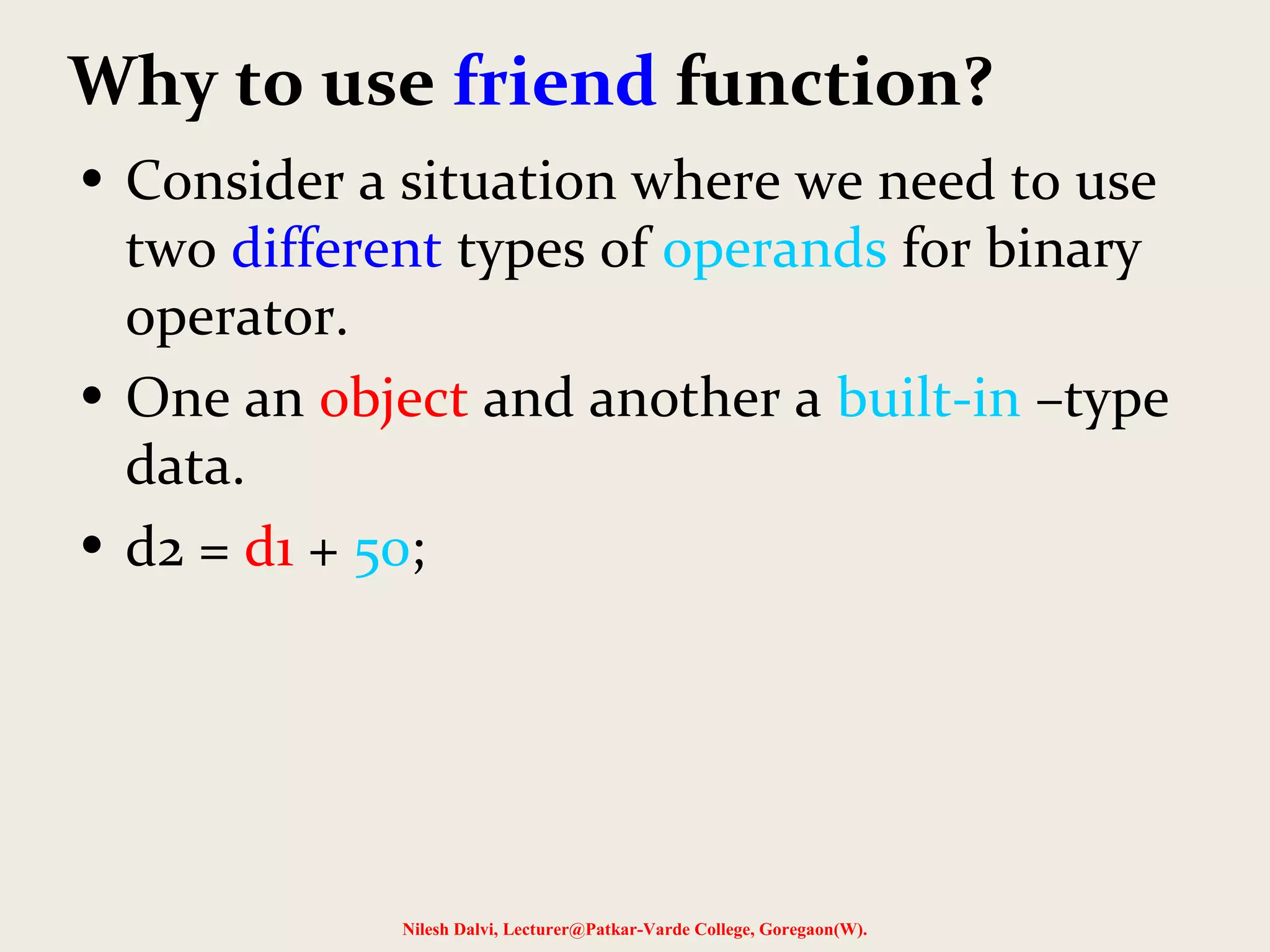 Why to use friend function?

• Consider a situation where we need to use two different types of operands for binary operator.

• One an object and another a built-in –type data.

• d2 = d1 + 50;

Nilesh Dalvi, Lecturer@Patkar-Varde College, Goregaon(W).